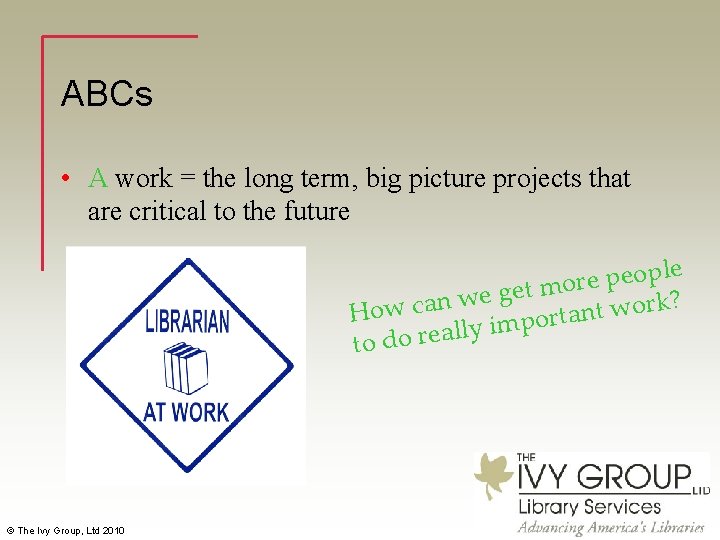 ABCs

• A work = the long term, big picture projects that are critical to the future

LIBRARIAN
AT WORK

How can we get more people to do really important work?

THE
IVY GROUP LTD
Library Services
Advancing America's Libraries

© The Ivy Group, Ltd 2010